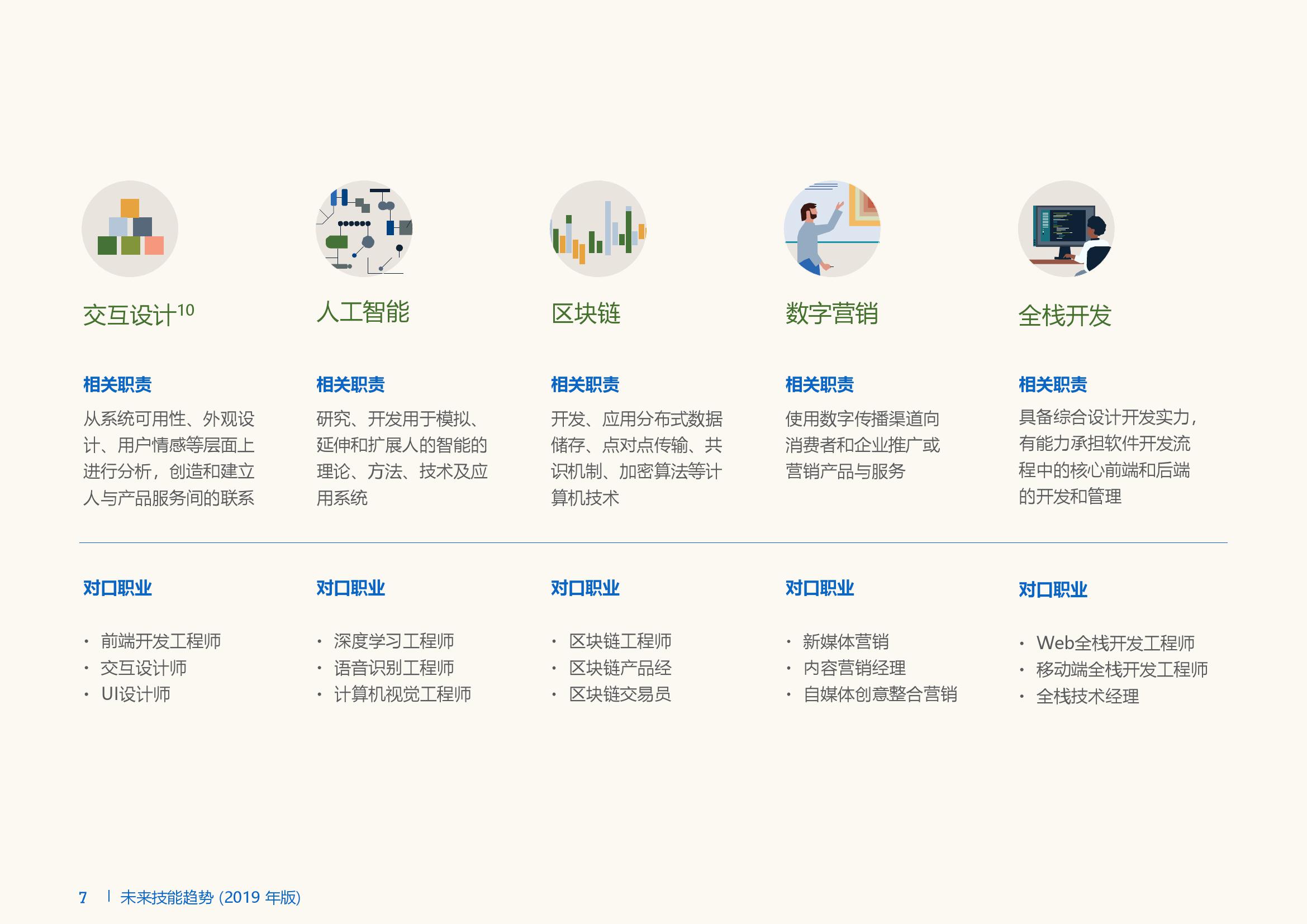 交互设计$^{10}$

相关职责

从系统可用性、外观设计、用户情感等层面上进行分析，创造和建立人与产品服务间的联系

对口职业

• 前端开发工程师
• 交互设计师
• UI设计师

人工智能

相关职责

研究、开发用于模拟、延伸和扩展人的智能的理论、方法、技术及应用系统

对口职业

• 深度学习工程师
• 语音识别工程师
• 计算机视觉工程师

区块链

相关职责

开发、应用分布式数据储存、点对点传输、共识机制、加密算法等计算机技术

对口职业

• 区块链工程师
• 区块链产品经
• 区块链交易员

数字营销

相关职责

使用数字传播渠道向消费者和企业推广或营销产品与服务

对口职业

• 新媒体营销
• 内容营销经理
• 自媒体创意整合营销

全栈开发

相关职责

具备综合设计开发实力，有能力承担软件开发流程中的核心前端和后端的开发和管理

对口职业

• Web全栈开发工程师
• 移动端全栈开发工程师
• 全栈技术经理

7 | 未来技能趋势 (2019 年版)